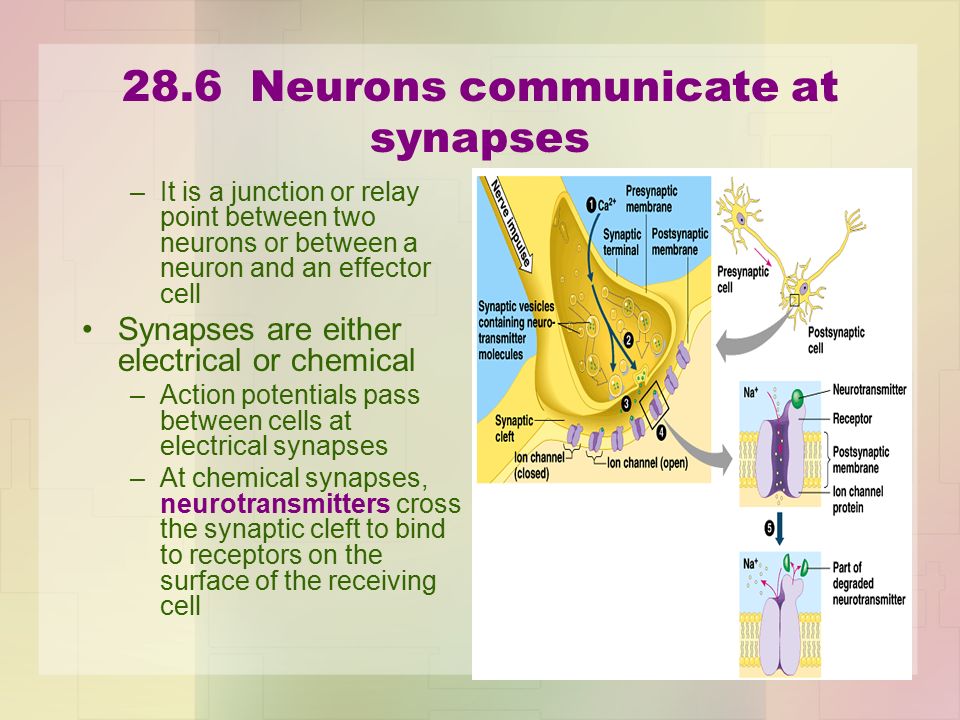 28.6 Neurons communicate at synapses

– It is a junction or relay point between two neurons or between a neuron and an effector cell

• Synapses are either electrical or chemical
– Action potentials pass between cells at electrical synapses
– At chemical synapses, neurotransmitters cross the synaptic cleft to bind to receptors on the surface of the receiving cell

Nerve impulse
1 $Ca^{2+}$
Presynaptic membrane
Synaptic terminal
Postsynaptic membrane
Synaptic vesicles containing neurotransmitter molecules
2
3
4
Synaptic cleft
Ion channel (closed)
Ion channel (open)
Presynaptic cell
Postsynaptic cell
$Na^+$
Neurotransmitter
Receptor
Postsynaptic membrane
Ion channel protein
5
$Na^+$
Part of degraded neurotransmitter